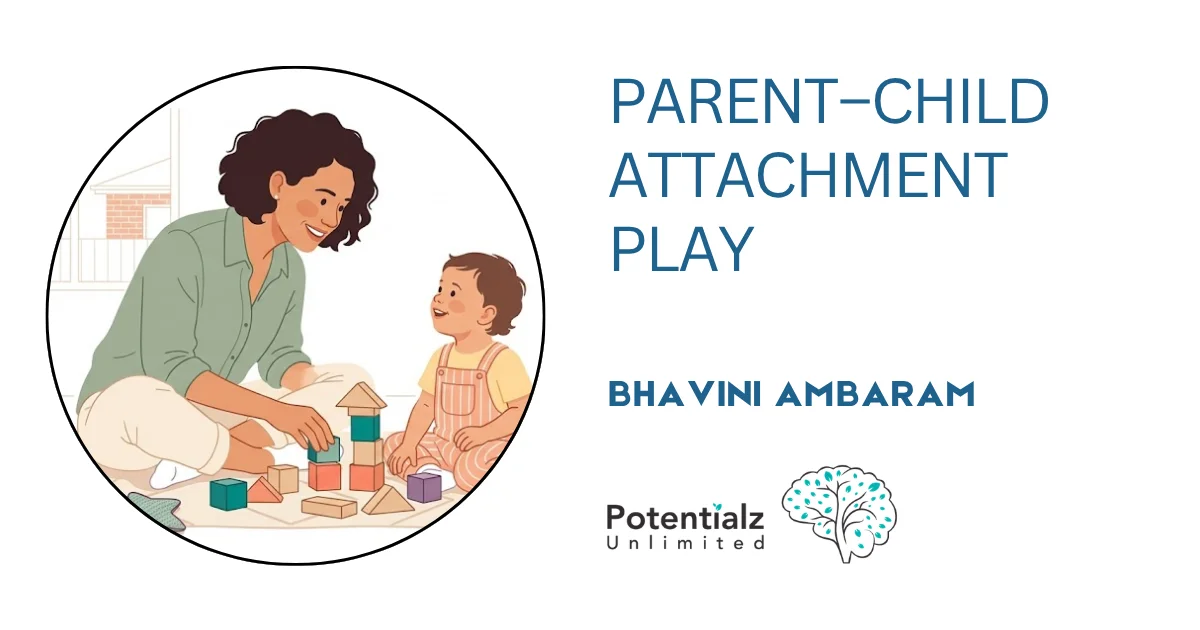 PARENT–CHILD ATTACHMENT PLAY

BHAVINI AMBARAM

Potentialz
Unlimited